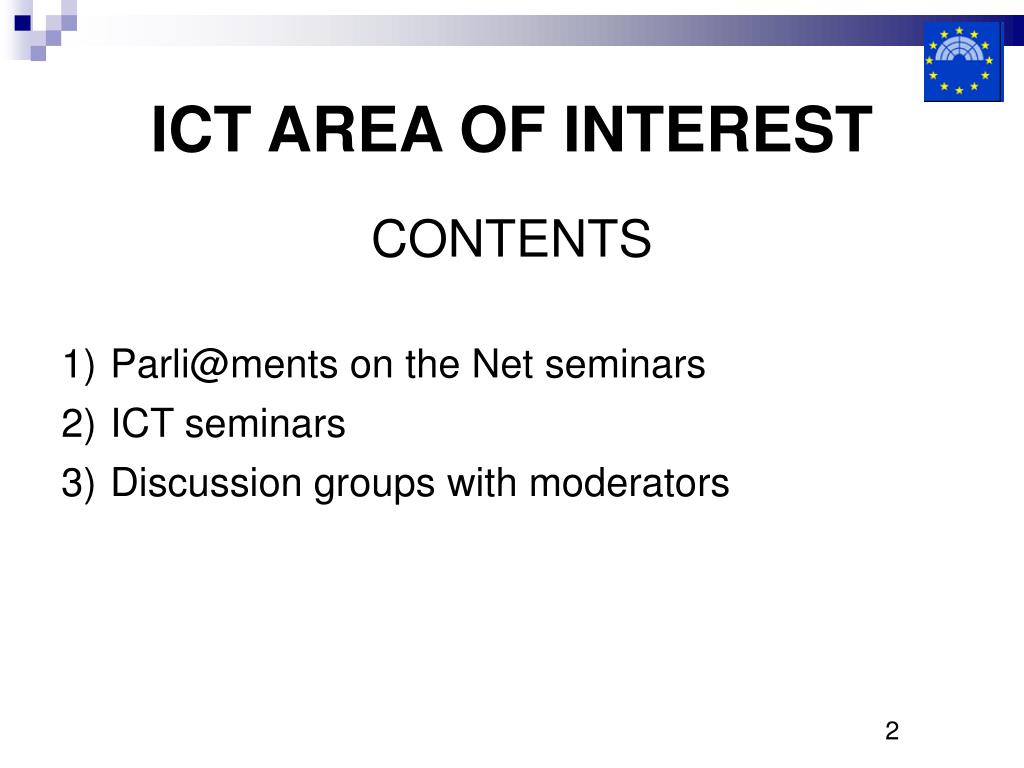 ICT AREA OF INTEREST

CONTENTS

1) Parli@ments on the Net seminars
2) ICT seminars
3) Discussion groups with moderators

2